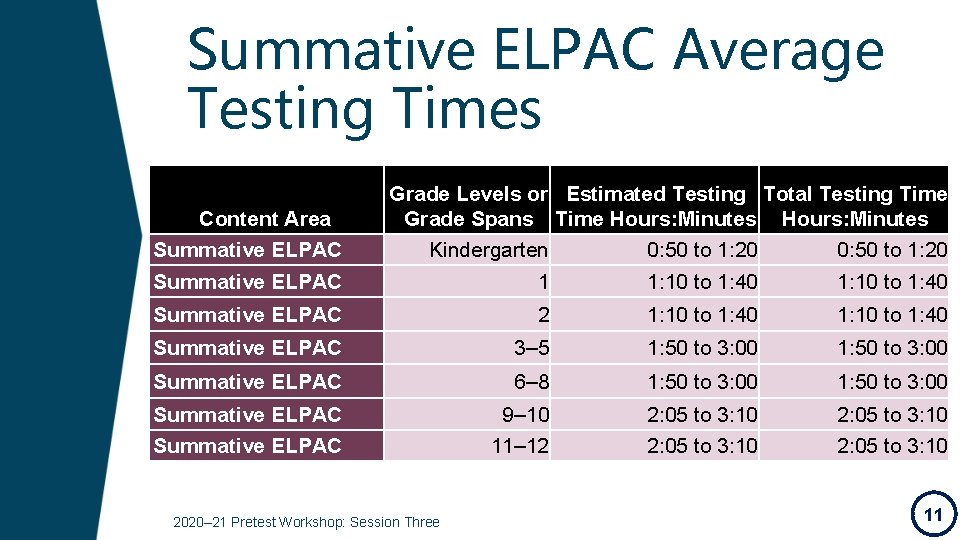 Summative ELPAC Average Testing Times

| Content Area | Grade Levels or Grade Spans | Estimated Testing Time Hours:Minutes | Total Testing Time Hours:Minutes |
|---|---|---|---|
| Summative ELPAC | Kindergarten | 0:50 to 1:20 | 0:50 to 1:20 |
| Summative ELPAC | 1 | 1:10 to 1:40 | 1:10 to 1:40 |
| Summative ELPAC | 2 | 1:10 to 1:40 | 1:10 to 1:40 |
| Summative ELPAC | 3–5 | 1:50 to 3:00 | 1:50 to 3:00 |
| Summative ELPAC | 6–8 | 1:50 to 3:00 | 1:50 to 3:00 |
| Summative ELPAC | 9–10 | 2:05 to 3:10 | 2:05 to 3:10 |
| Summative ELPAC | 11–12 | 2:05 to 3:10 | 2:05 to 3:10 |

2020–21 Pretest Workshop: Session Three

11